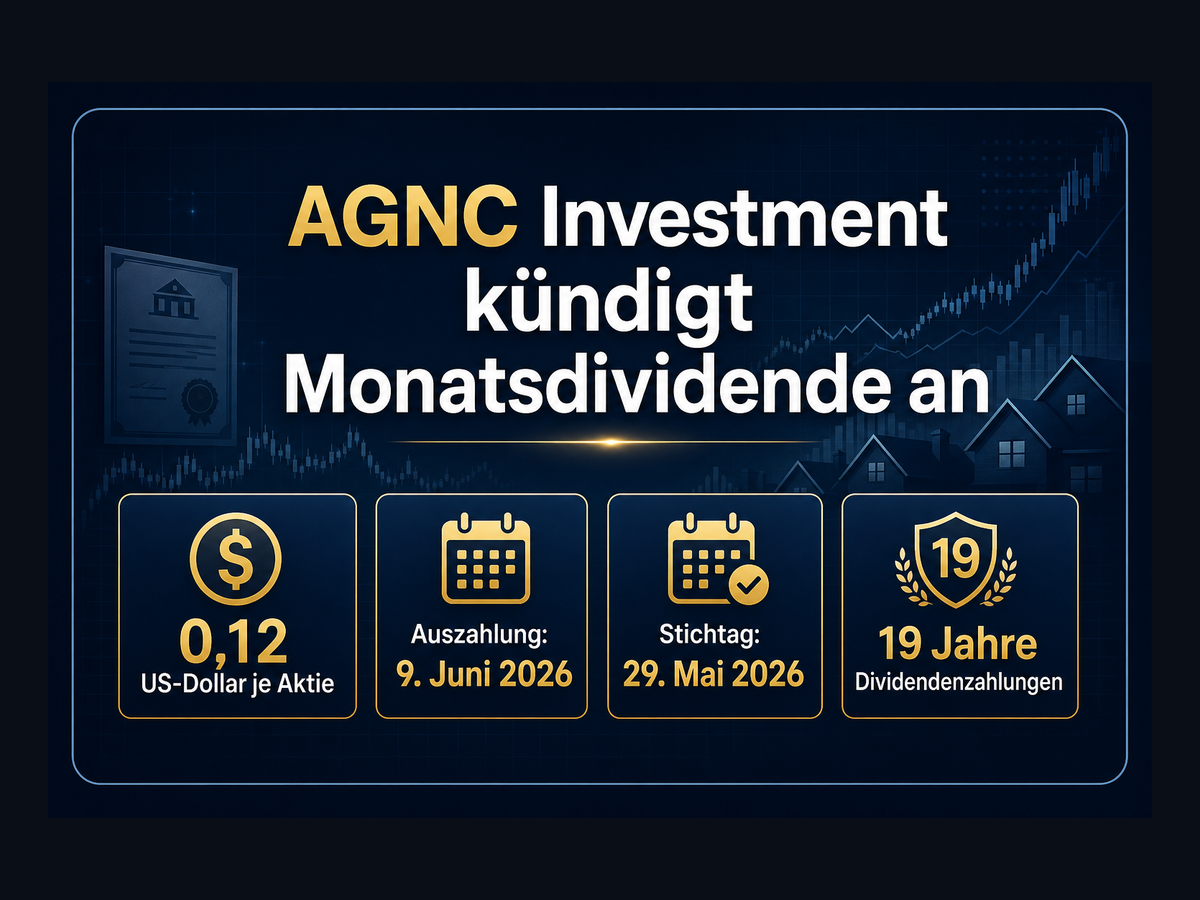 AGNC Investment kündigt Monatsdividende an

$

0,12
US-Dollar je Aktie

Auszahlung:
9. Juni 2026

Stichtag:
29. Mai 2026

19

19 Jahre
Dividendenzahlungen